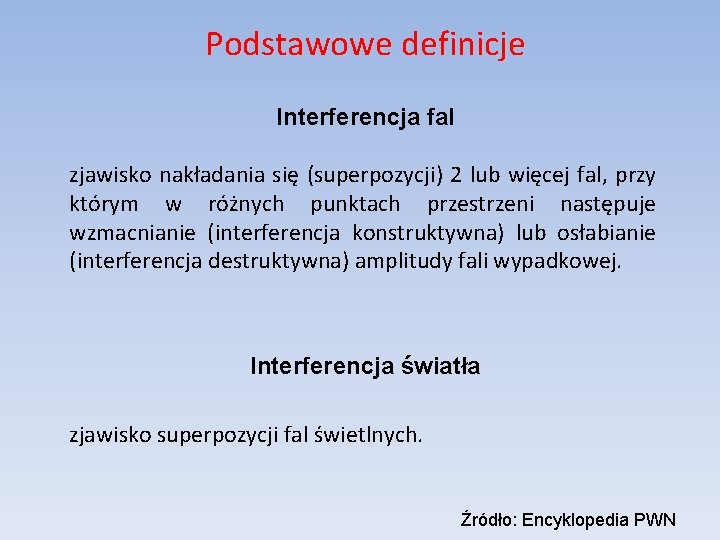 Podstawowe definicje

Interferencja fal

zjawisko nakładania się (superpozycji) 2 lub więcej fal, przy którym w różnych punktach przestrzeni następuje wzmacnianie (interferencja konstruktywna) lub osłabianie (interferencja destruktywna) amplitudy fali wypadkowej.

Interferencja światła

zjawisko superpozycji fal świetlnych.

Źródło: Encyklopedia PWN